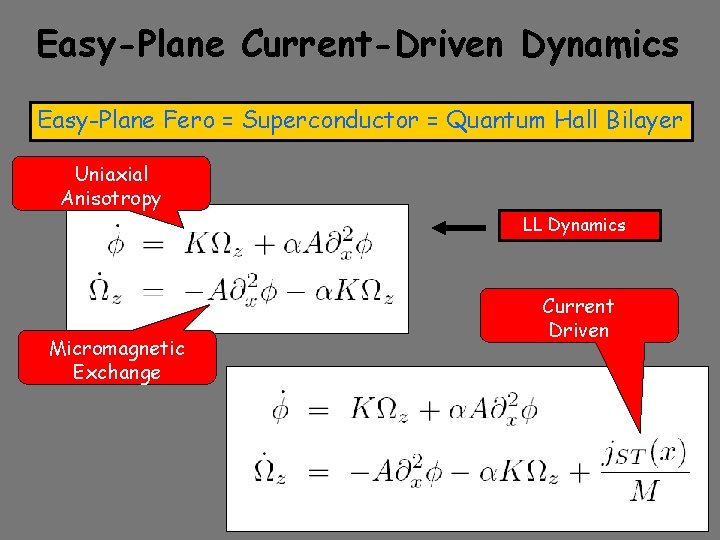 Easy-Plane Current-Driven Dynamics

Easy-Plane Fero = Superconductor = Quantum Hall Bilayer

Uniaxial Anisotropy

$\dot{\phi} = K\Omega_z + \alpha A \partial_x^2 \phi$
$\dot{\Omega}_z = -A\partial_x^2\phi - \alpha K \Omega_z$

LL Dynamics

Micromagnetic Exchange

Current Driven

$\dot{\phi} = K\Omega_z + \alpha A \partial_x^2 \phi$
$\dot{\Omega}_z = -A\partial_x^2\phi - \alpha K \Omega_z + \frac{j_{ST}(x)}{M}$